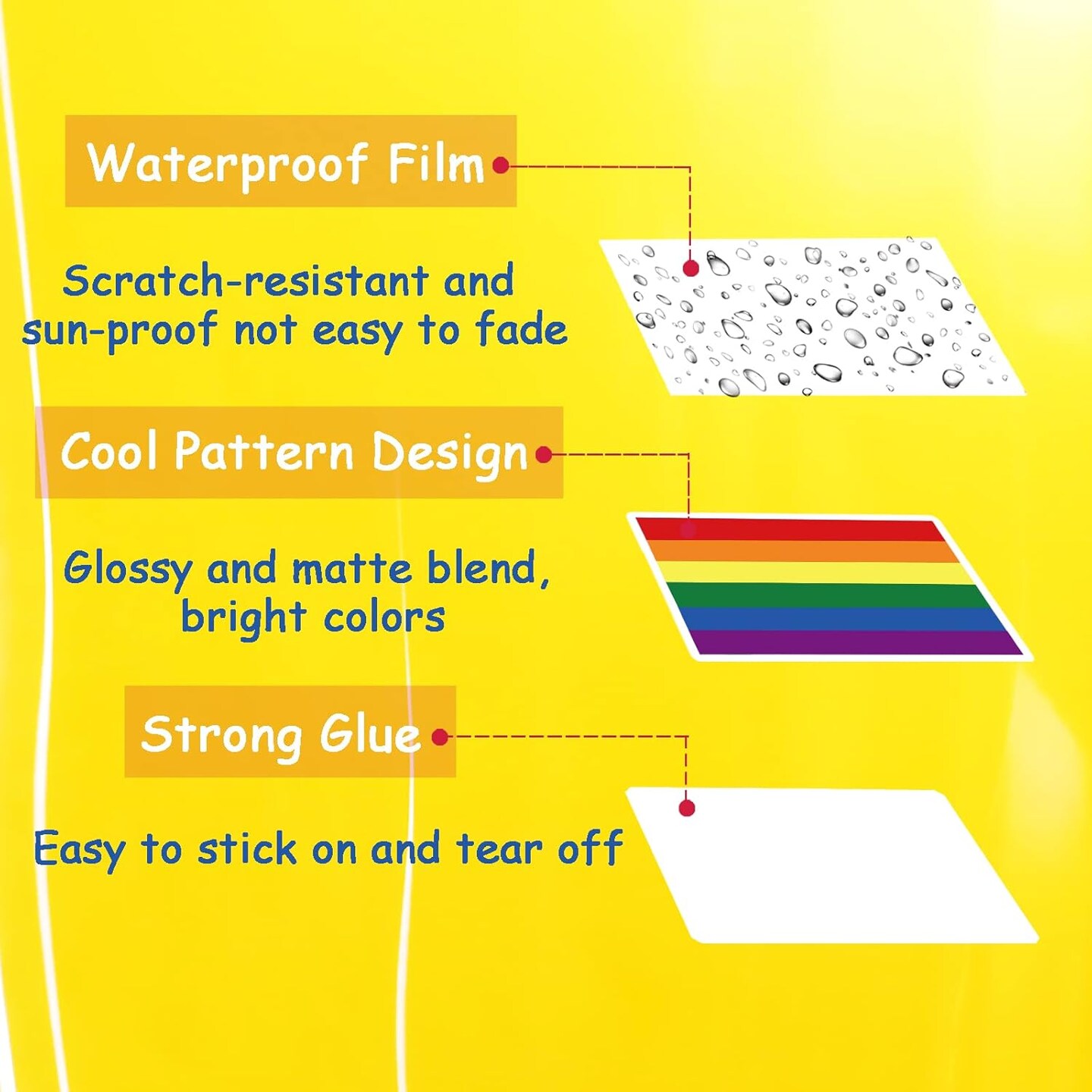 Waterproof Film

Scratch-resistant and sun-proof not easy to fade

Cool Pattern Design

Glossy and matte blend, bright colors

Strong Glue

Easy to stick on and tear off